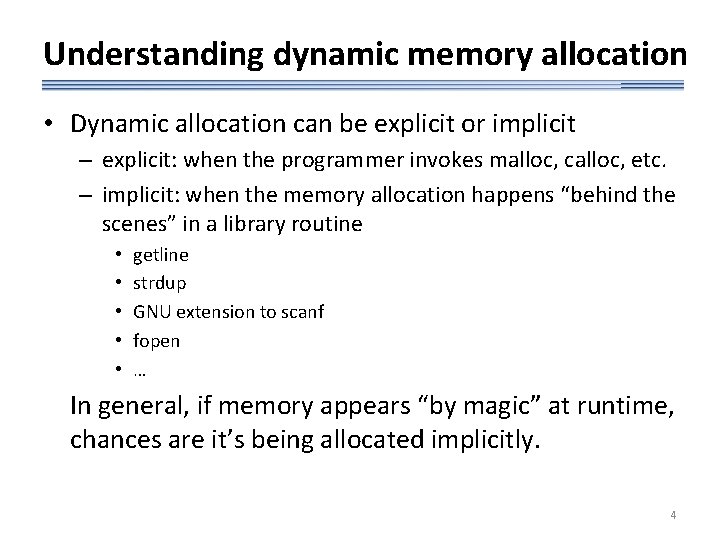 Understanding dynamic memory allocation

• Dynamic allocation can be explicit or implicit
– explicit: when the programmer invokes malloc, calloc, etc.
– implicit: when the memory allocation happens “behind the scenes” in a library routine
• getline
• strdup
• GNU extension to scanf
• fopen
• …

In general, if memory appears “by magic” at runtime, chances are it’s being allocated implicitly.

4